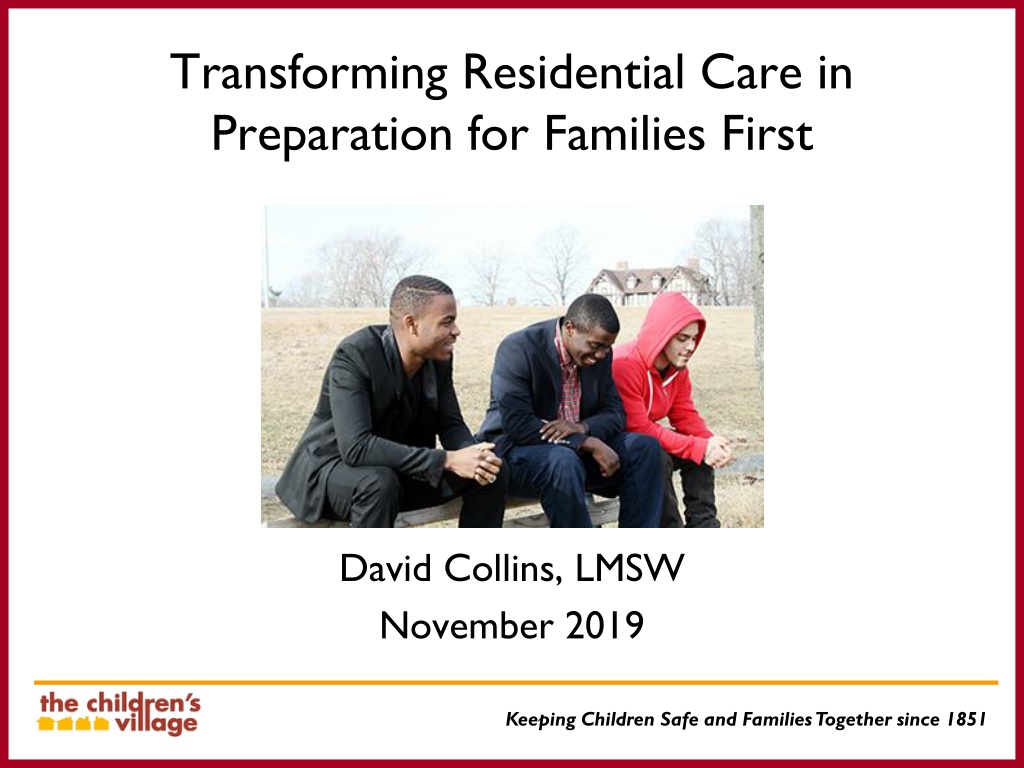 Transforming Residential Care in Preparation for Families First

David Collins, LMSW
November 2019

the children's village

Keeping Children Safe and Families Together since 1851